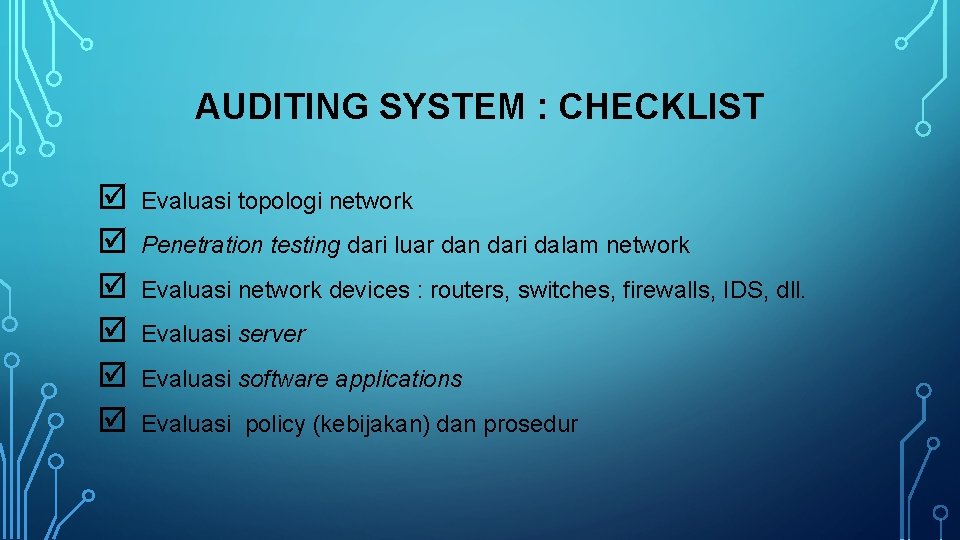 AUDITING SYSTEM : CHECKLIST

☑ Evaluasi topologi network
☑ Penetration testing dari luar dan dari dalam network
☑ Evaluasi network devices : routers, switches, firewalls, IDS, dll.
☑ Evaluasi server
☑ Evaluasi software applications
☑ Evaluasi  policy (kebijakan) dan prosedur